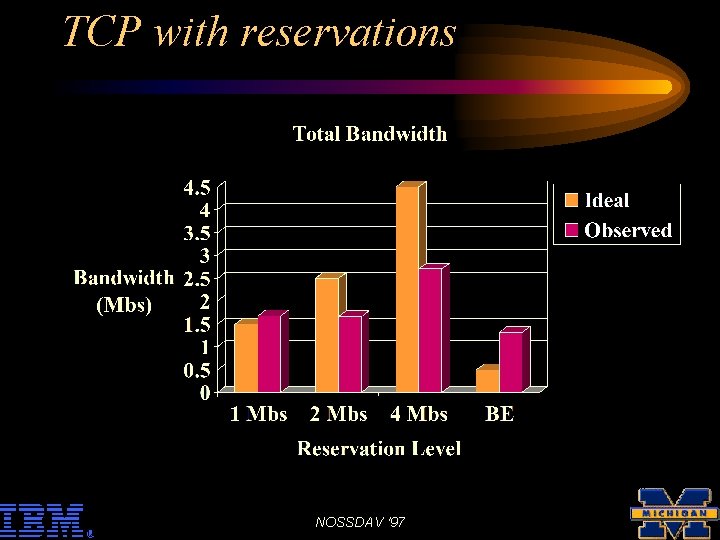 TCP with reservations

Total Bandwidth

Bandwidth (Mbs)

4.5
4
3.5
3
2.5
2
1.5
1
0.5
0

Ideal
Observed

1 Mbs
2 Mbs
4 Mbs
BE

Reservation Level

IBM

NOSSDAV '97

MICHIGAN